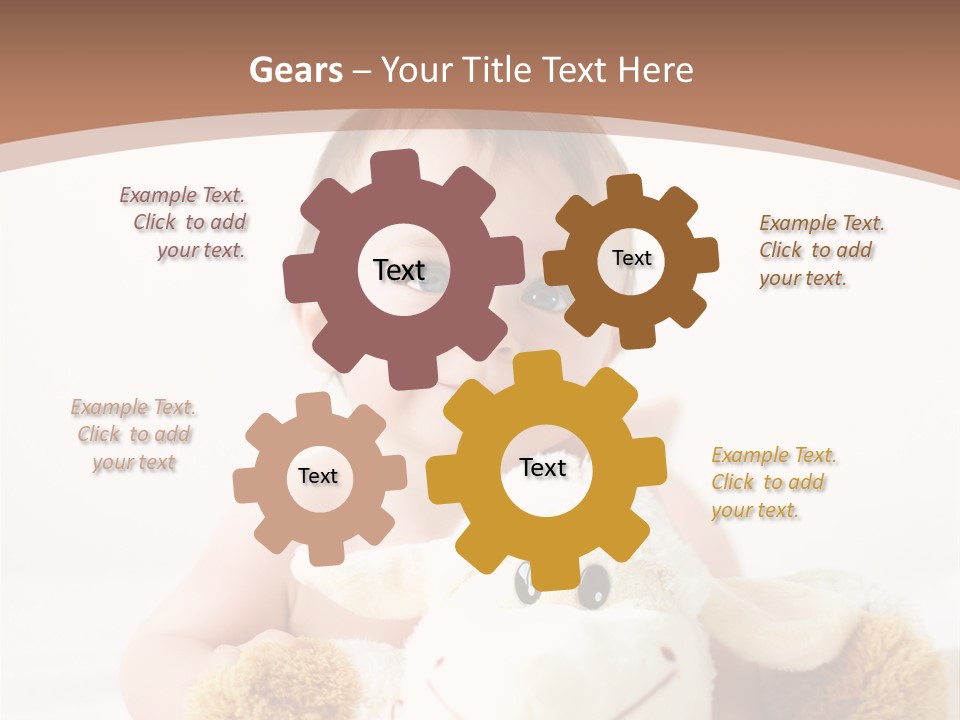 Gears – Your Title Text Here

Example Text. Click to add your text.

Text

Text

Example Text. Click to add your text.

Example Text. Click to add your text

Text

Text

Example Text. Click to add your text.